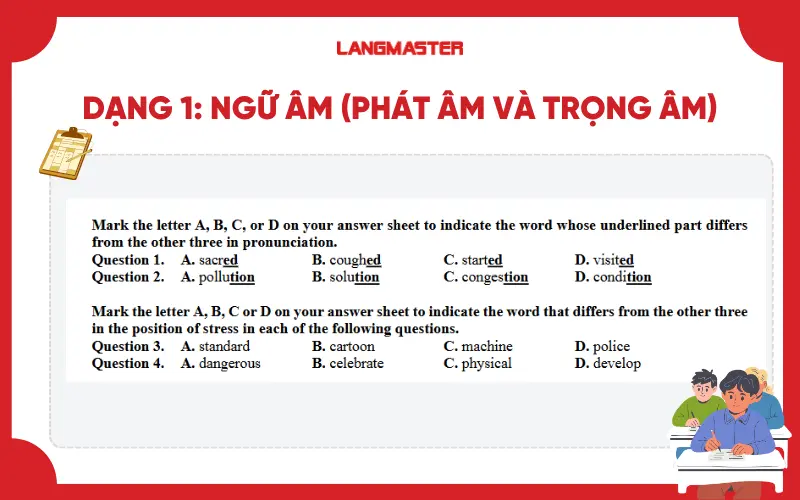 LANGMASTER

DẠNG 1: NGỮ ÂM (PHÁT ÂM VÀ TRỌNG ÂM)

Mark the letter A, B, C, or D on your answer sheet to indicate the word whose underlined part differs from the other three in pronunciation.

Question 1. A. sacred B. coughed C. started D. visited
Question 2. A. pollution B. solution C. congestion D. condition

Mark the letter A, B, C or D on your answer sheet to indicate the word that differs from the other three in the position of stress in each of the following questions.

Question 3. A. standard B. cartoon C. machine D. police
Question 4. A. dangerous B. celebrate C. physical D. develop